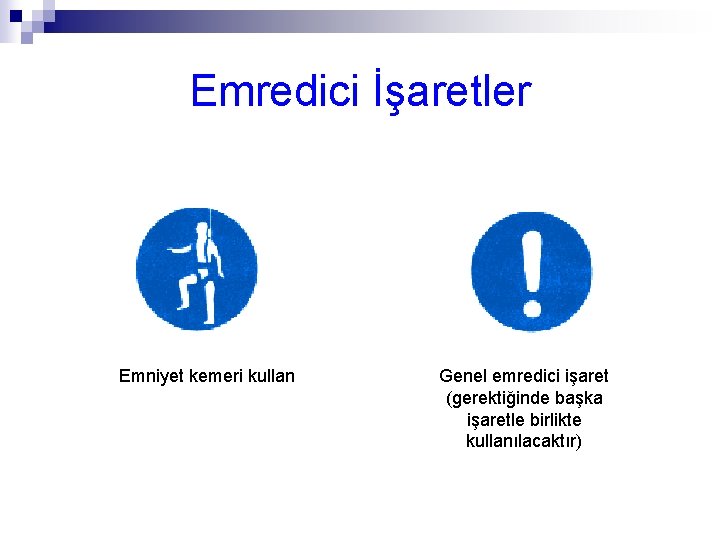 Emredici İşaretler

Emniyet kemeri kullan

Genel emredici işaret (gerektiğinde başka işaretle birlikte kullanılacaktır)